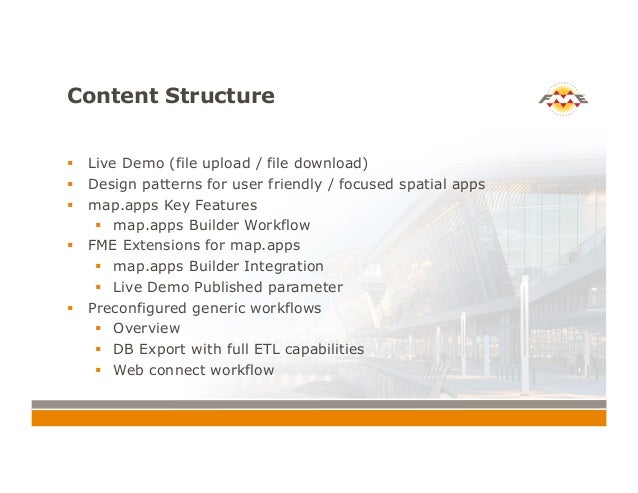 Content Structure

FME

- Live Demo (file upload / file download)
- Design patterns for user friendly / focused spatial apps
- map.apps Key Features
  - map.apps Builder Workflow
- FME Extensions for map.apps
  - map.apps Builder Integration
  - Live Demo Published parameter
- Preconfigured generic workflows
  - Overview
  - DB Export with full ETL capabilities
  - Web connect workflow